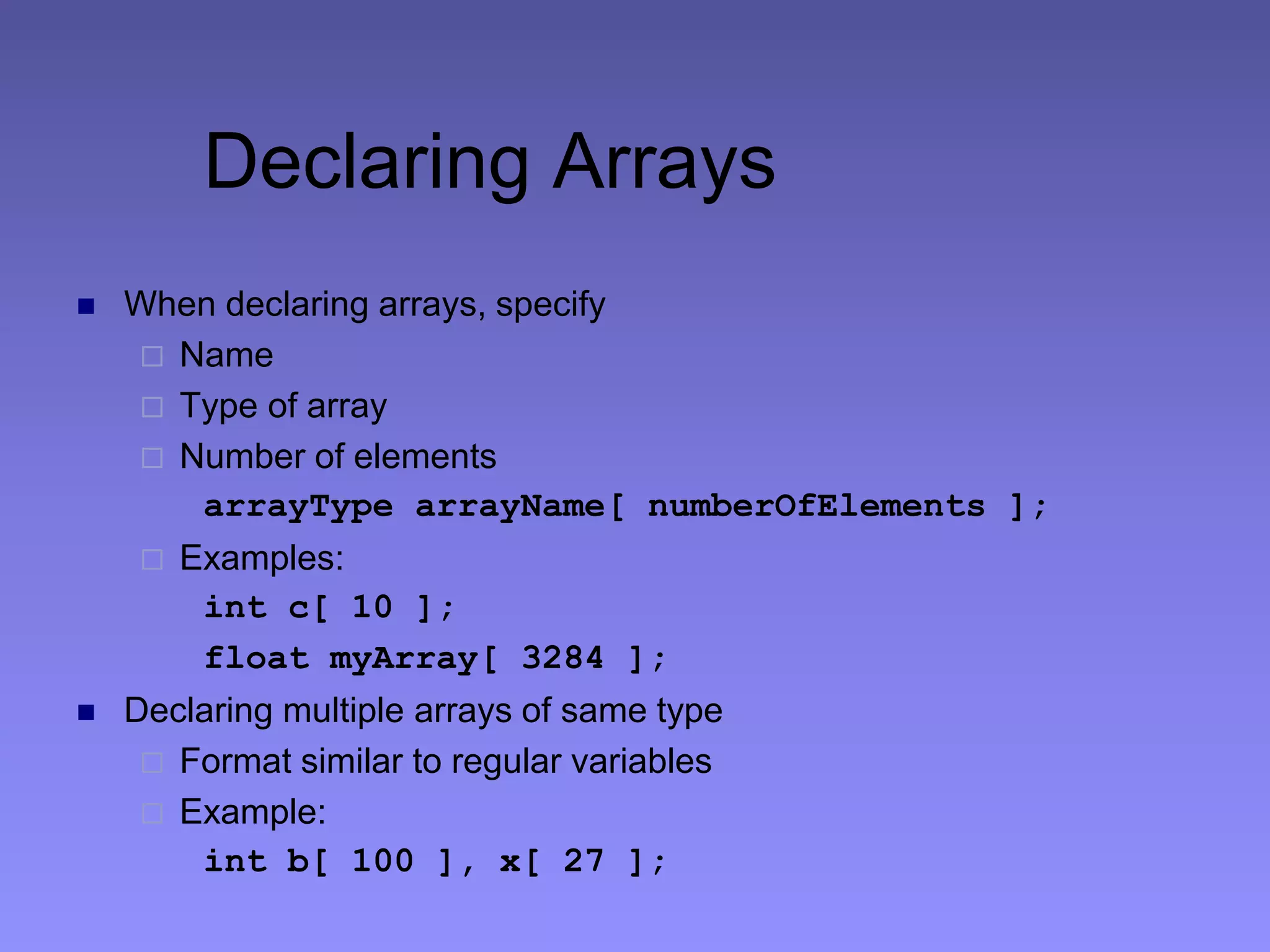 Declaring Arrays

When declaring arrays, specify

Name

Type of array

Number of elements

arrayType arrayName[ numberOfElements ];

Examples:

int c[ 10 ];

float myArray[ 3284 ];

Declaring multiple arrays of same type

Format similar to regular variables

Example:

int b[ 100 ], x[ 27 ];